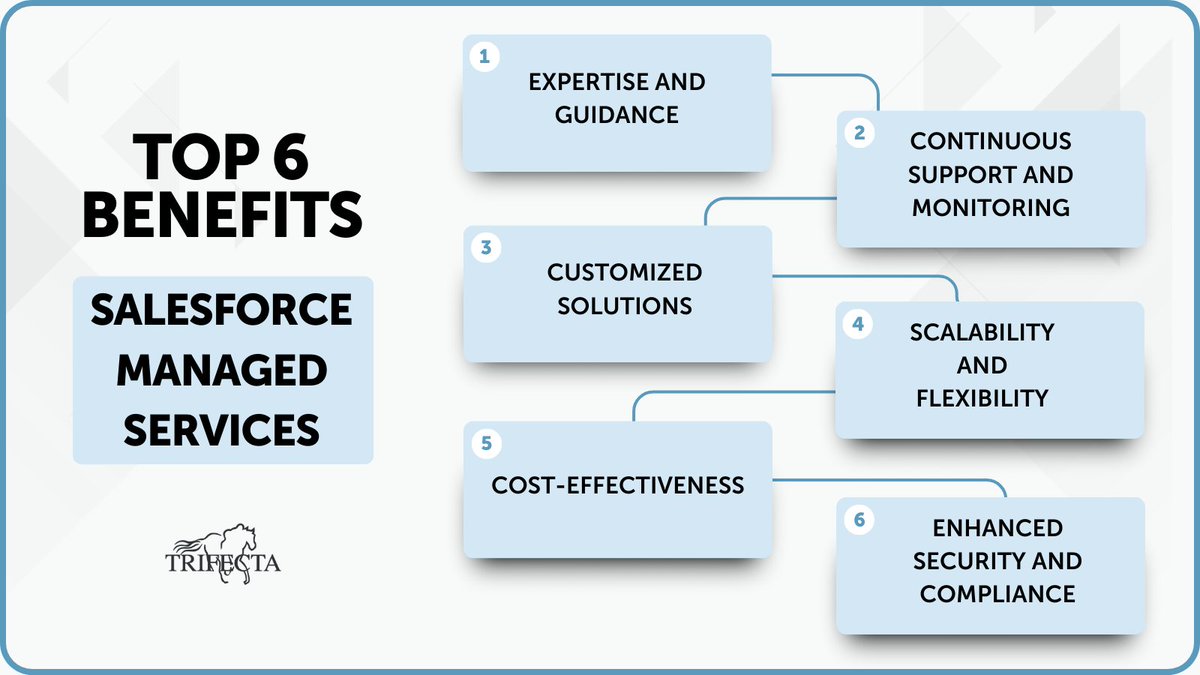 TOP 6 BENEFITS

SALESFORCE MANAGED SERVICES

TRIFECTA

1 EXPERTISE AND GUIDANCE

2 CONTINUOUS SUPPORT AND MONITORING

3 CUSTOMIZED SOLUTIONS

4 SCALABILITY AND FLEXIBILITY

5 COST-EFFECTIVENESS

6 ENHANCED SECURITY AND COMPLIANCE